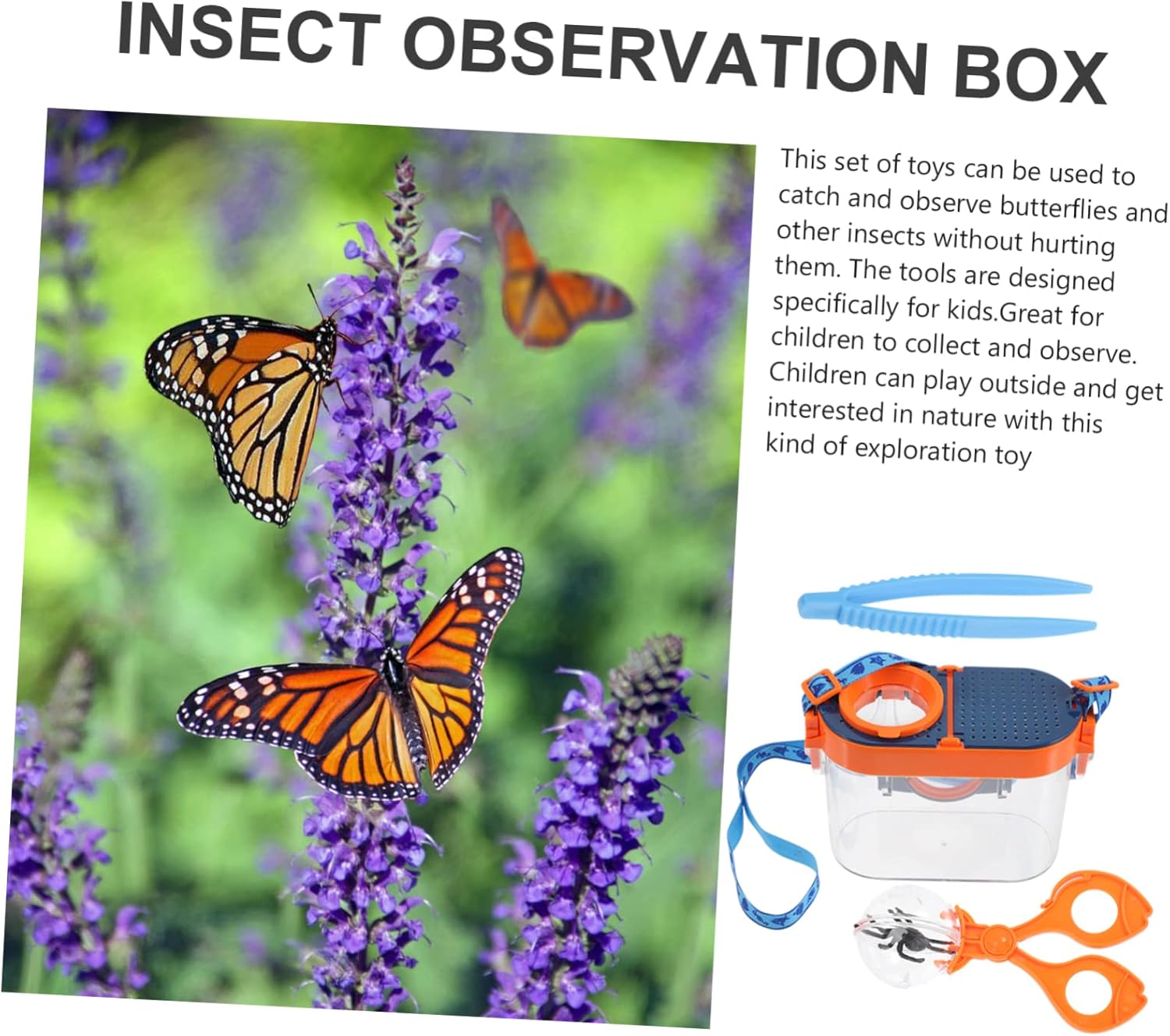 INSECT OBSERVATION BOX

This set of toys can be used to catch and observe butterflies and other insects without hurting them. The tools are designed specifically for kids.Great for children to collect and observe. Children can play outside and get interested in nature with this kind of exploration toy